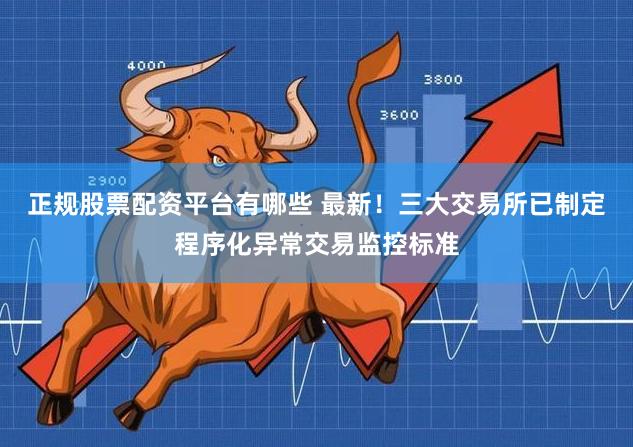 4000

3800

3600

2900

正规股票配资平台有哪些 最新！三大交易所已制定程序化异常交易监控标准